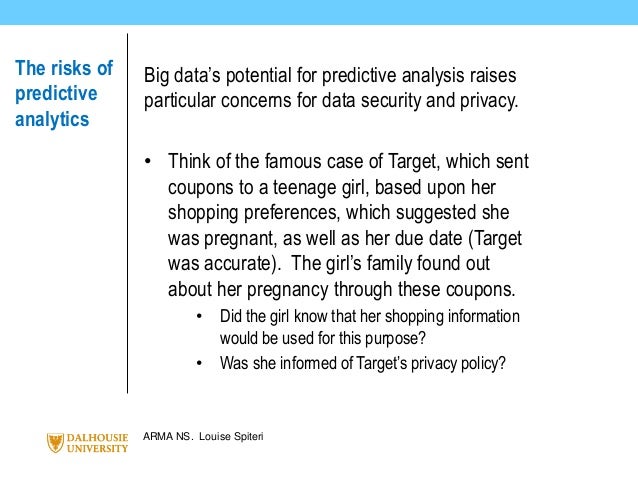 The risks of predictive analytics

Big data's potential for predictive analysis raises particular concerns for data security and privacy.

• Think of the famous case of Target, which sent coupons to a teenage girl, based upon her shopping preferences, which suggested she was pregnant, as well as her due date (Target was accurate). The girl's family found out about her pregnancy through these coupons.
  • Did the girl know that her shopping information would be used for this purpose?
  • Was she informed of Target's privacy policy?

DALHOUSIE UNIVERSITY

ARMA NS. Louise Spiteri